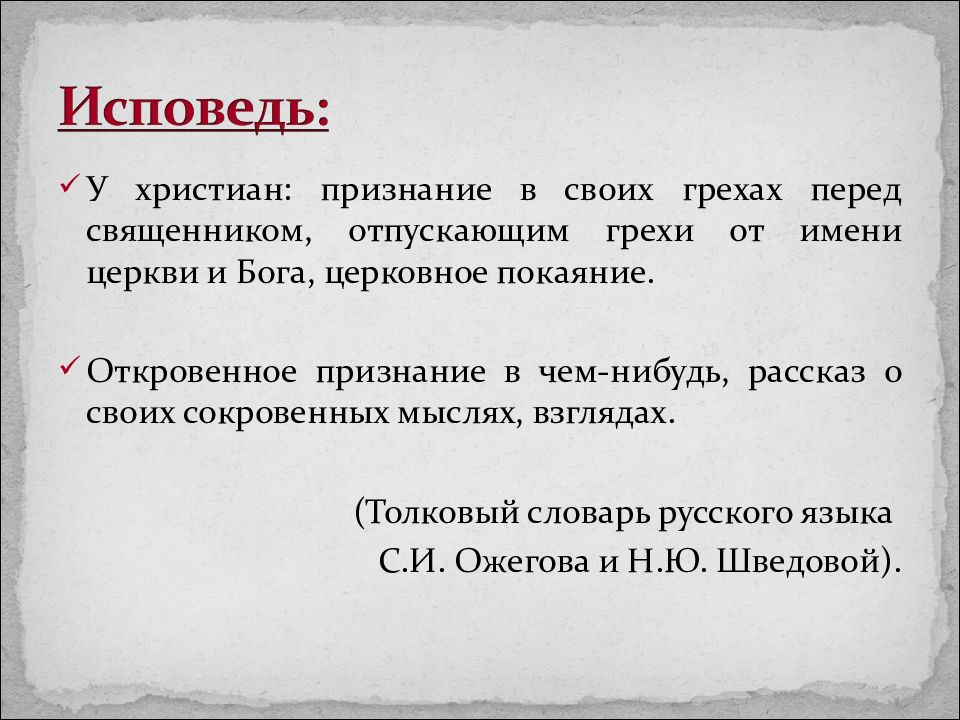 Исповедь:

✓ У христиан: признание в своих грехах перед священником, отпускающим грехи от имени церкви и Бога, церковное покаяние.

✓ Откровенное признание в чем-нибудь, рассказ о своих сокровенных мыслях, взглядах.

(Толковый словарь русского языка С.И. Ожегова и Н.Ю. Шведовой).